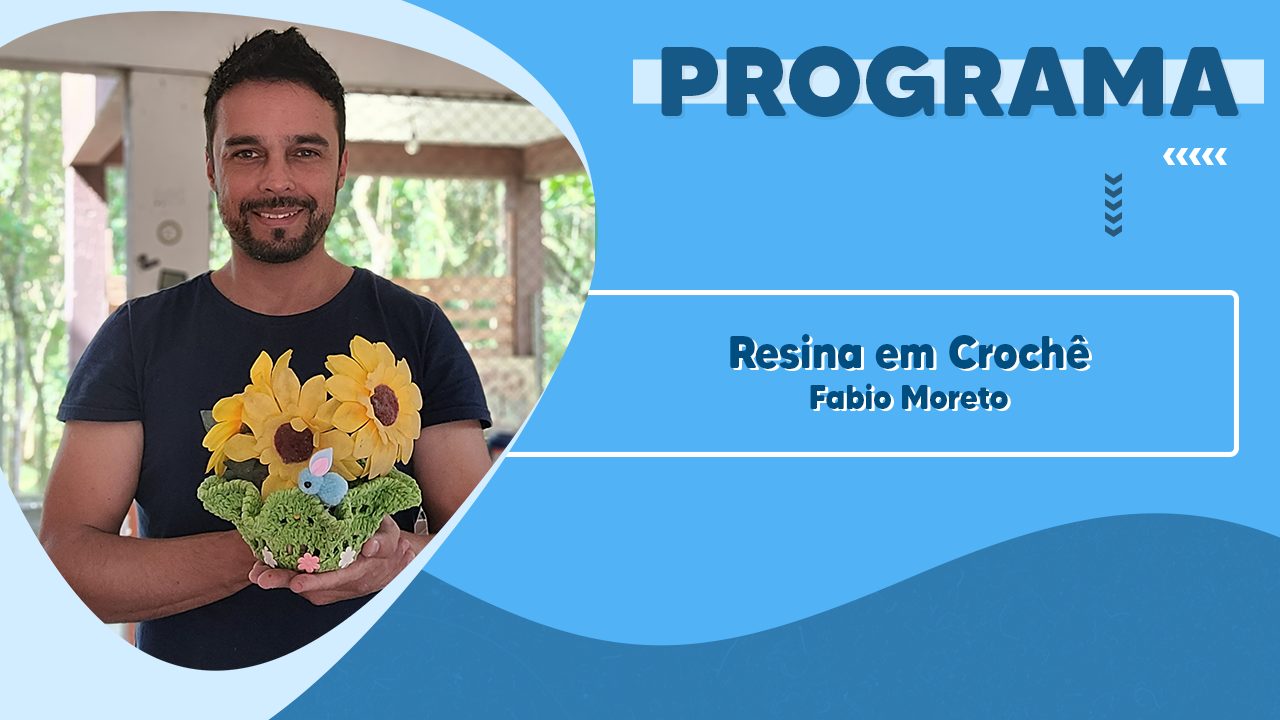 PROGRAMA

Resina em Crochê
Fabio Moreto